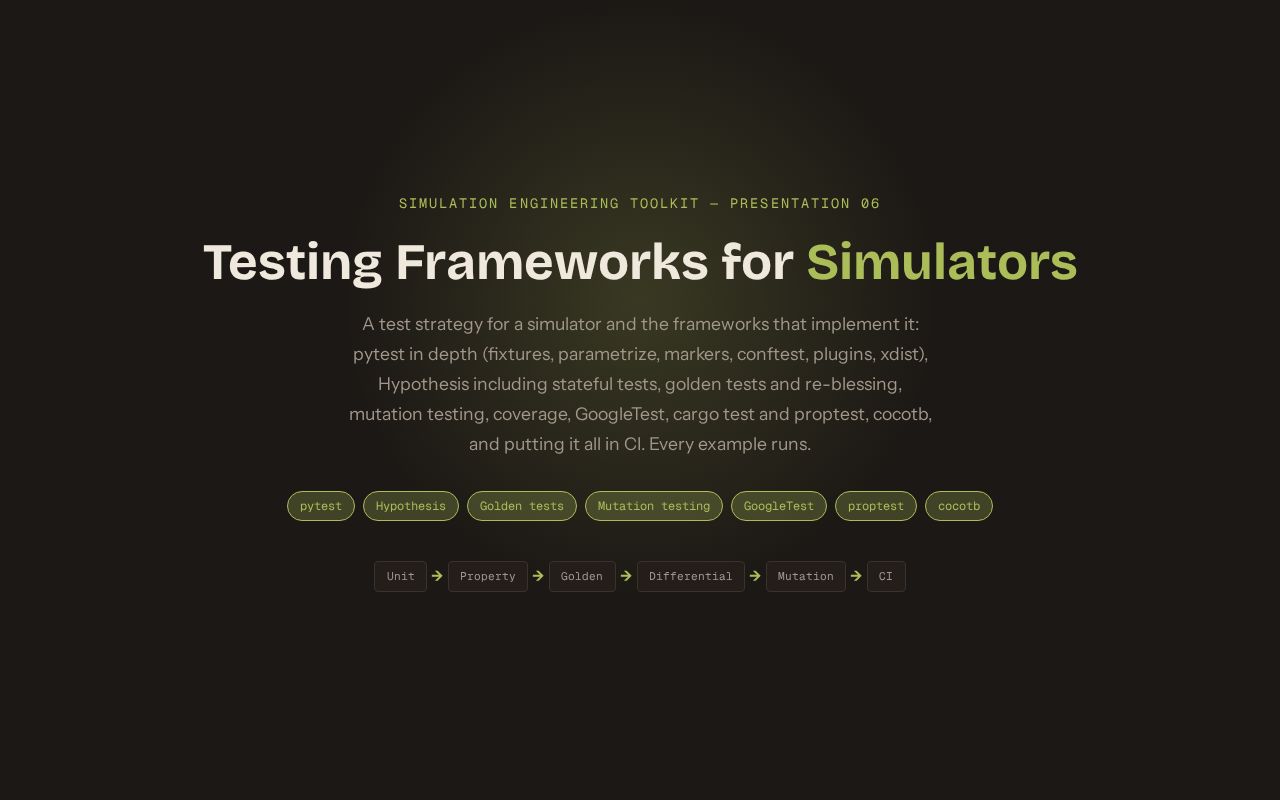 SIMULATION ENGINEERING TOOLKIT — PRESENTATION 06

Testing Frameworks for Simulators

A test strategy for a simulator and the frameworks that implement it: pytest in depth (fixtures, parametrize, markers, conftest, plugins, xdist), Hypothesis including stateful tests, golden tests and re-blessing, mutation testing, coverage, GoogleTest, cargo test and proptest, cocotb, and putting it all in CI. Every example runs.

pytest Hypothesis Golden tests Mutation testing GoogleTest proptest cocotb

Unit → Property → Golden → Differential → Mutation → CI